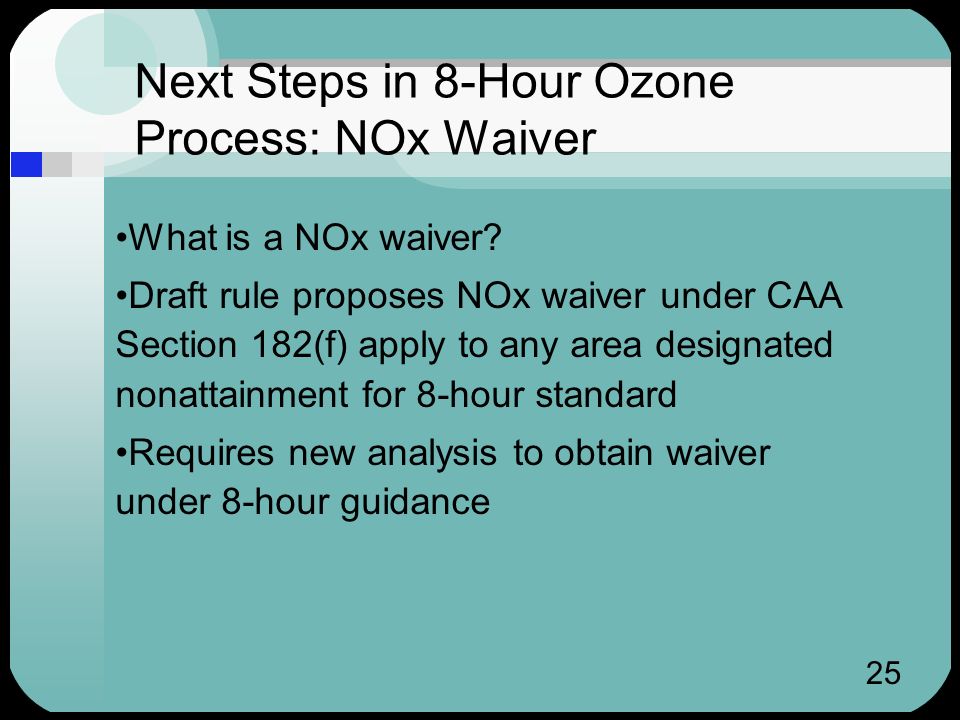 Next Steps in 8-Hour Ozone Process: NOx Waiver

•What is a NOx waiver?

•Draft rule proposes NOx waiver under CAA Section 182(f) apply to any area designated nonattainment for 8-hour standard

•Requires new analysis to obtain waiver under 8-hour guidance

25